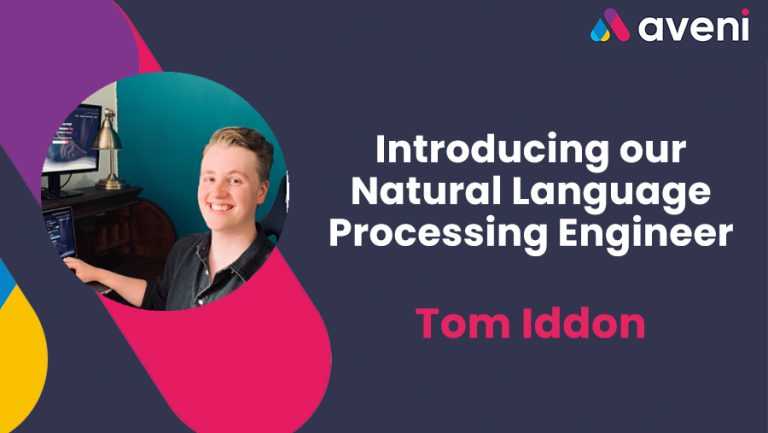 aveni

Introducing our Natural Language Processing Engineer

Tom Iddon